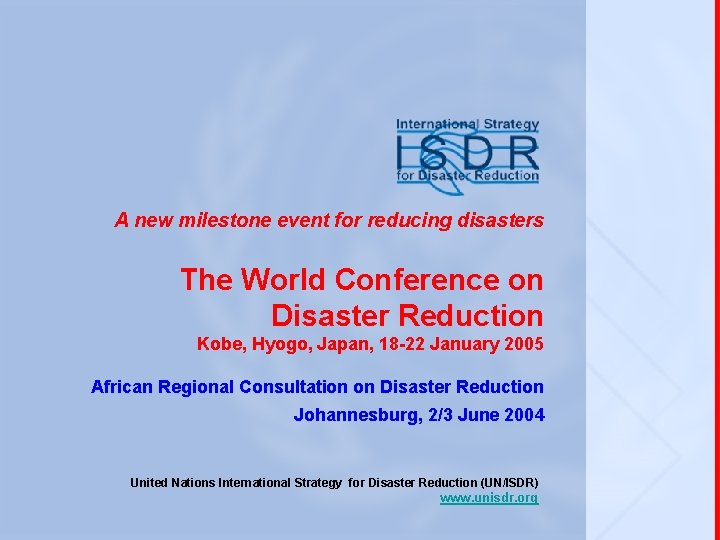 International Strategy
ISDR
for Disaster Reduction

A new milestone event for reducing disasters

The World Conference on Disaster Reduction
Kobe, Hyogo, Japan, 18-22 January 2005

African Regional Consultation on Disaster Reduction
Johannesburg, 2/3 June 2004

United Nations International Strategy for Disaster Reduction (UN/ISDR)
www.unisdr.org